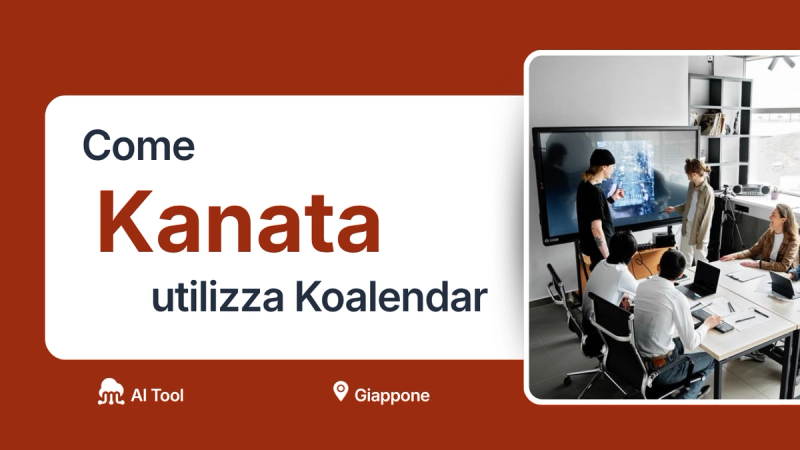 Come

Kanata

utilizza Koalendar

AI Tool

Giappone